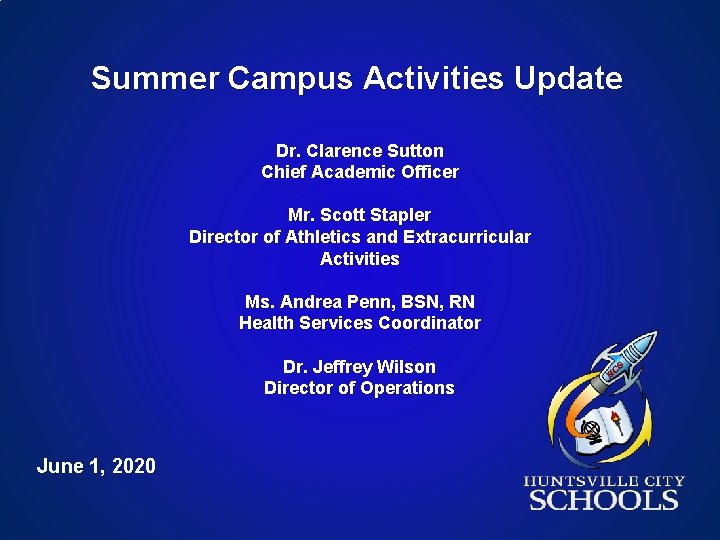 Summer Campus Activities Update

Dr. Clarence Sutton
Chief Academic Officer

Mr. Scott Stapler
Director of Athletics and Extracurricular Activities

Ms. Andrea Penn, BSN, RN
Health Services Coordinator

Dr. Jeffrey Wilson
Director of Operations

June 1, 2020

HCS

HUNTSVILLE CITY
SCHOOLS